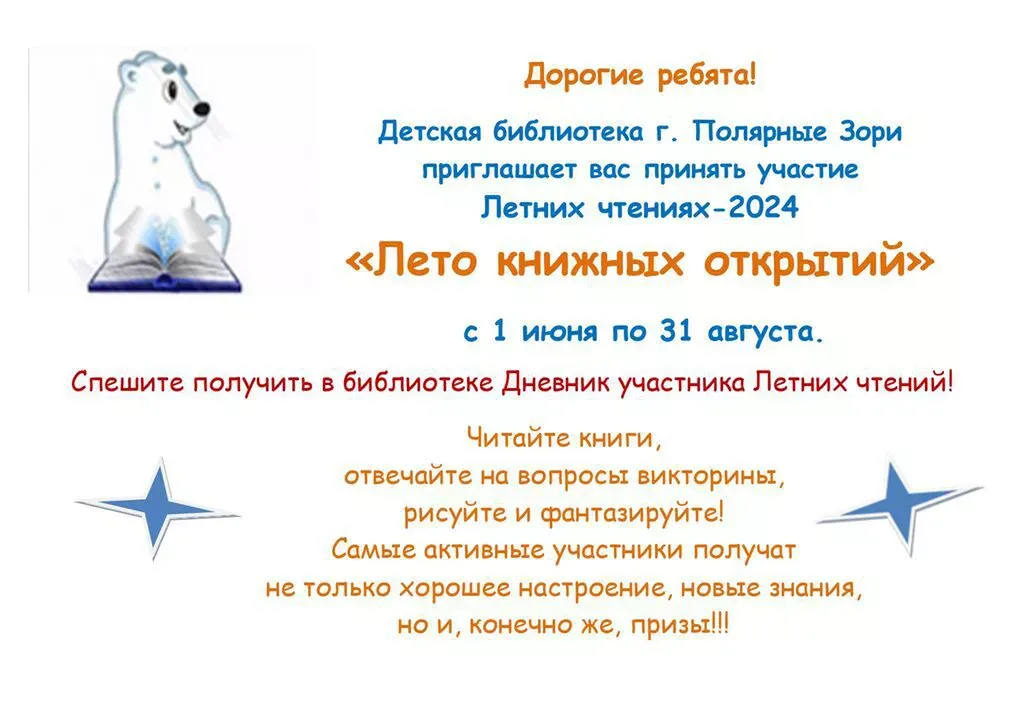 Дорогие ребята!

Детская библиотека г. Полярные Зори приглашает вас принять участие Летних чтениях-2024

«Лето книжных открытий»

с 1 июня по 31 августа.

Спешите получить в библиотеке Дневник участника Летних чтений!

Читайте книги,
отвечайте на вопросы викторины,
рисуйте и фантазируйте!
Самые активные участники получат
не только хорошее настроение, новые знания,
но и, конечно же, призы!!!